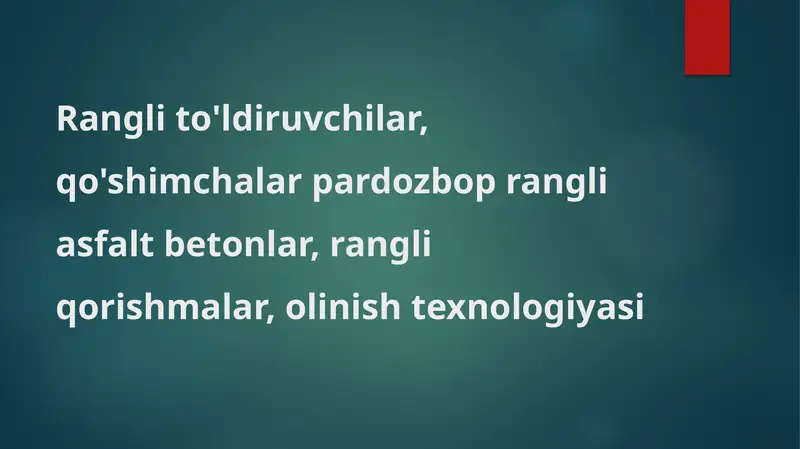 Rangli to'ldiruvchilar, qo'shimchalar pardozbop rangli asfalt betonlar, rangli qorishmalar, olinish texnologiyasi